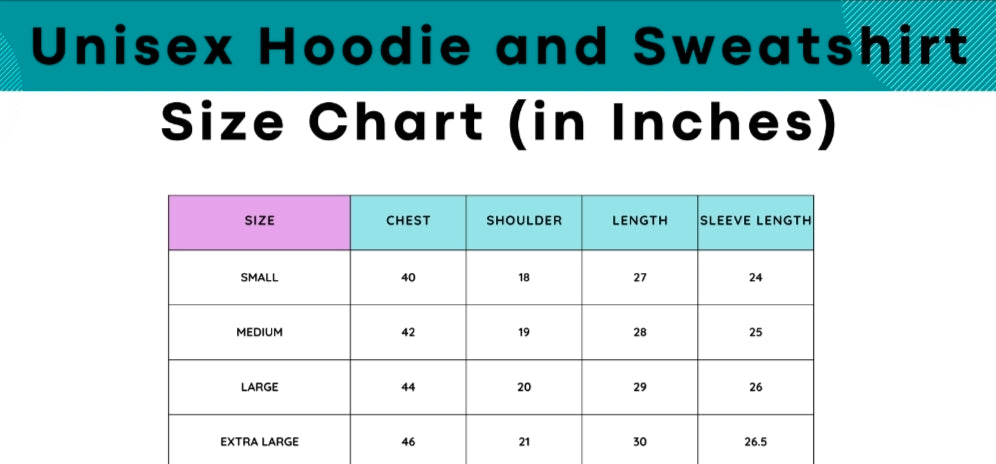 Unisex Hoodie and Sweatshirt

Size Chart (in Inches)

| SIZE | CHEST | SHOULDER | LENGTH | SLEEVE LENGTH |
|---|---|---|---|---|
| SMALL | 40 | 18 | 27 | 24 |
| MEDIUM | 42 | 19 | 28 | 25 |
| LARGE | 44 | 20 | 29 | 26 |
| EXTRA LARGE | 46 | 21 | 30 | 26.5 |